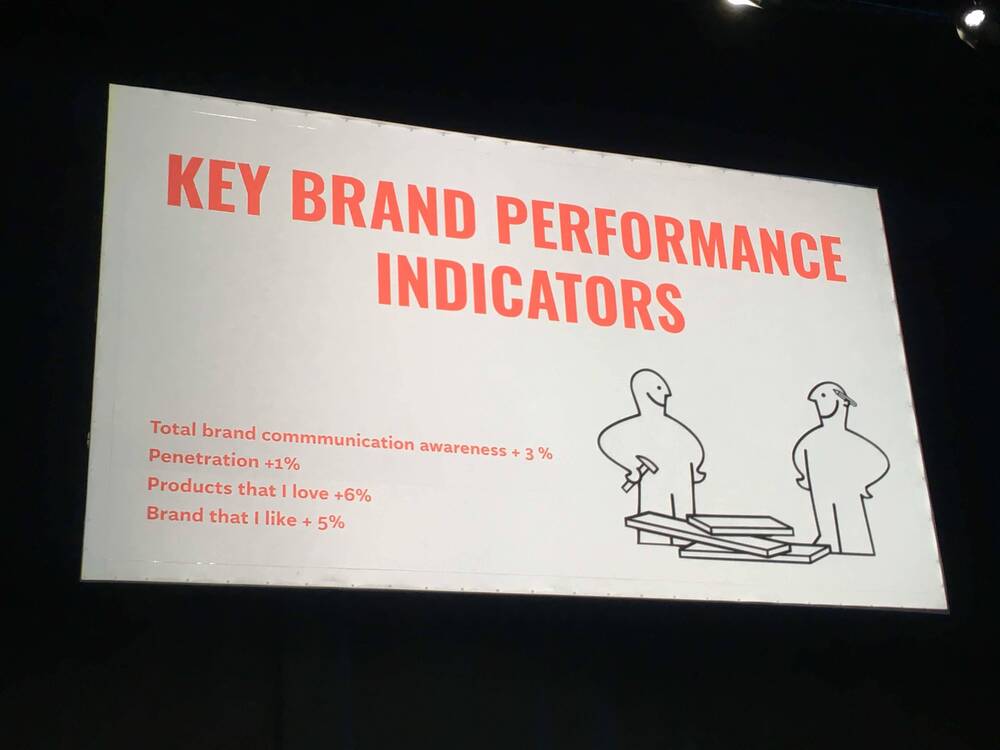 KEY BRAND PERFORMANCE INDICATORS

Total brand commmunication awareness + 3 %
Penetration +1%
Products that I love +6%
Brand that I like + 5%